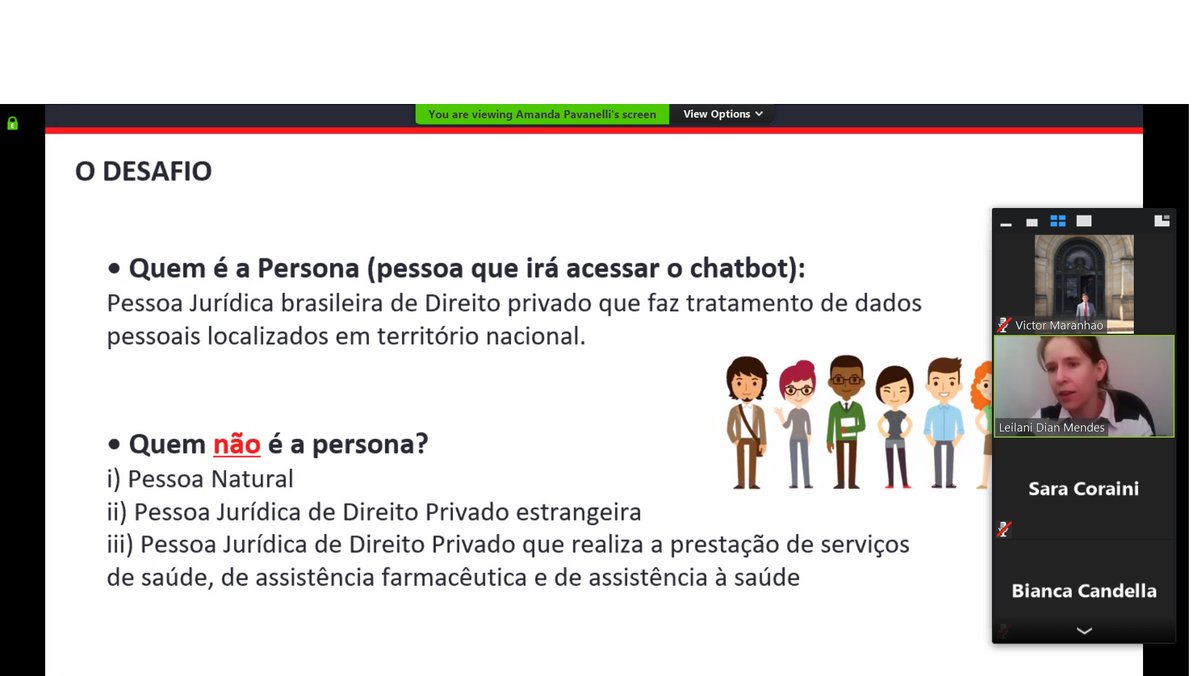 You are viewing Amanda Pavanelli's screen
View Options

O DESAFIO

• Quem é a Persona (pessoa que irá acessar o chatbot):
Pessoa Jurídica brasileira de Direito privado que faz tratamento de dados pessoais localizados em território nacional.

• Quem não é a persona?
i) Pessoa Natural
ii) Pessoa Jurídica de Direito Privado estrangeira
iii) Pessoa Jurídica de Direito Privado que realiza a prestação de serviços de saúde, de assistência farmacêutica e de assistência à saúde

Victor Maranhao
Leilani Dian Mendes
Sara Coraini
Bianca Candella